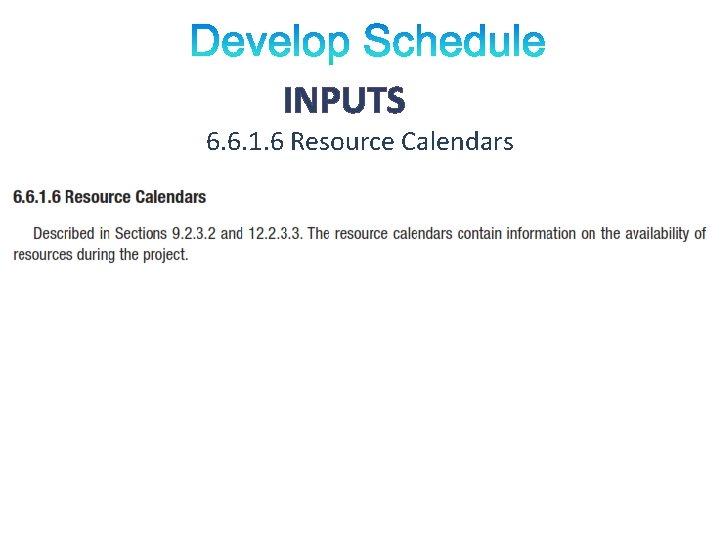 Develop Schedule

INPUTS

6.6.1.6 Resource Calendars

6.6.1.6 Resource Calendars

Described in Sections 9.2.3.2 and 12.2.3.3. The resource calendars contain information on the availability of resources during the project.